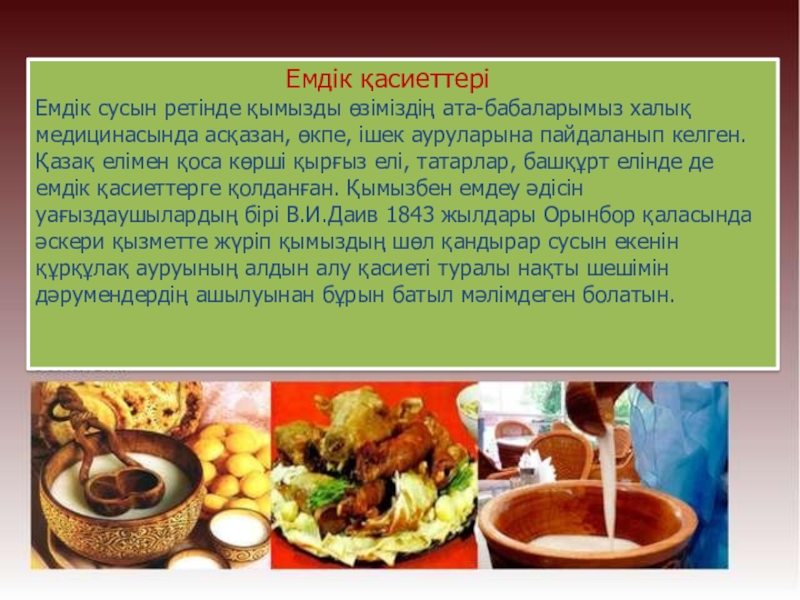 Емдік қасиеттері

Емдік сусын ретінде қымызды өзіміздің ата-бабаларымыз халық медицинасында асқазан, өкпе, ішек ауруларына пайдаланып келген. Қазақ елімен қоса көрші қырғыз елі, татарлар, башқұрт елінде де емдік қасиеттерге қолданған. Қымызбен емдеу әдісін уағыздаушылардың бірі В.И.Даив 1843 жылдары Орынбор қаласында әскери қызметте жүріп қымыздың шөл қандырар сусын екенін құрқұлақ ауруының алдын алу қасиеті туралы нақты шешімін дәрумендердің ашылуынан бұрын батыл мәлімдеген болатын.